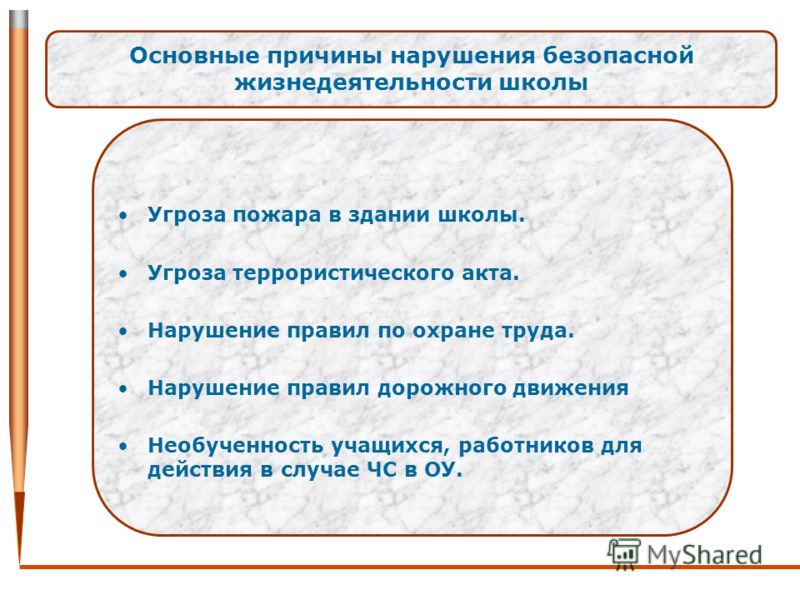 Основные причины нарушения безопасной жизнедеятельности школы

• Угроза пожара в здании школы.

• Угроза террористического акта.

• Нарушение правил по охране труда.

• Нарушение правил дорожного движения

• Необученность учащихся, работников для действия в случае ЧС в ОУ.

MyShared